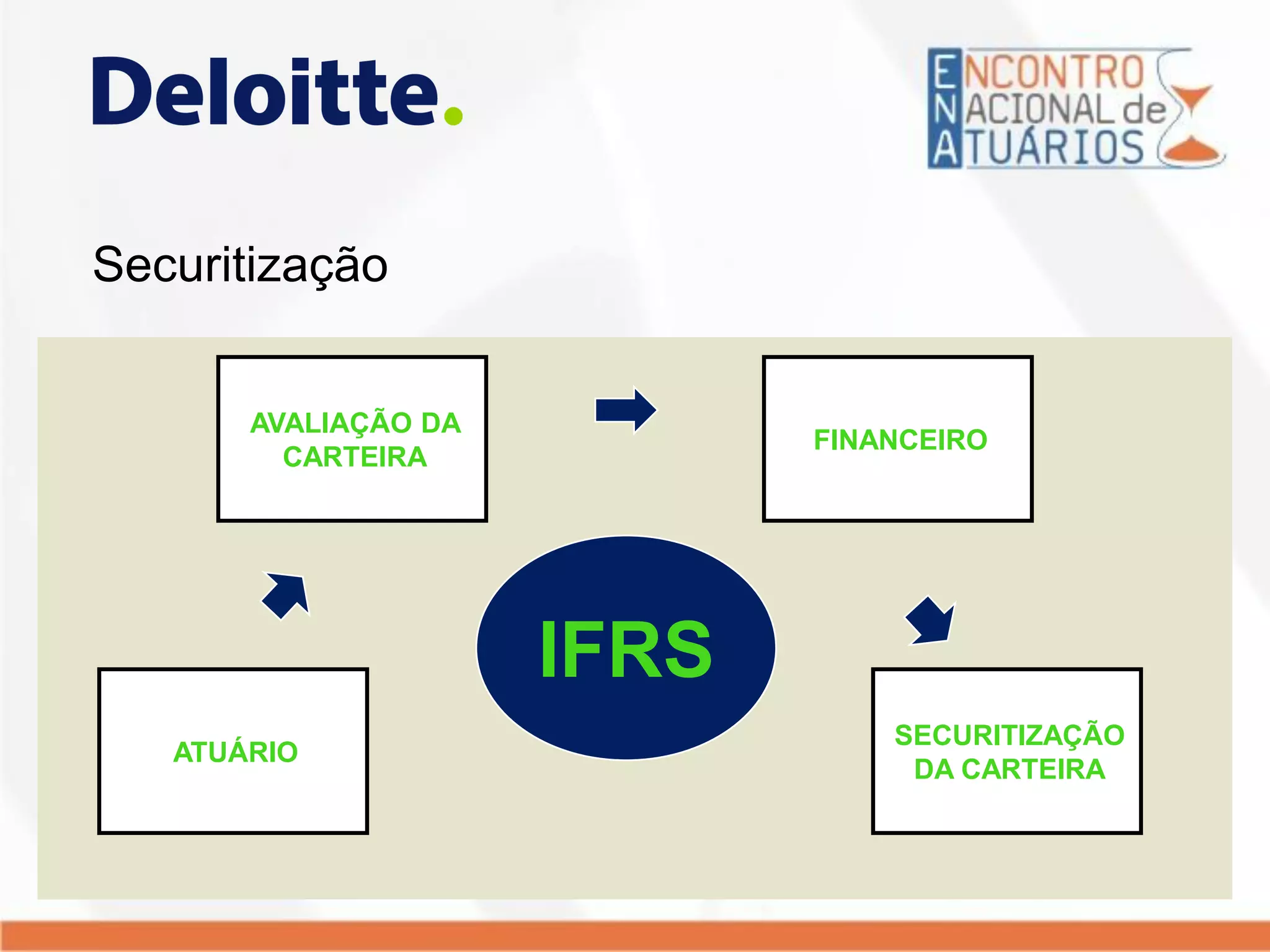 Deloitte.

ENCONTRO
NACIONAL de
ATUÁRIOS

Securitização

AVALIAÇÃO DA CARTEIRA

FINANCEIRO

IFRS

ATUÁRIO

SECURITIZAÇÃO DA CARTEIRA